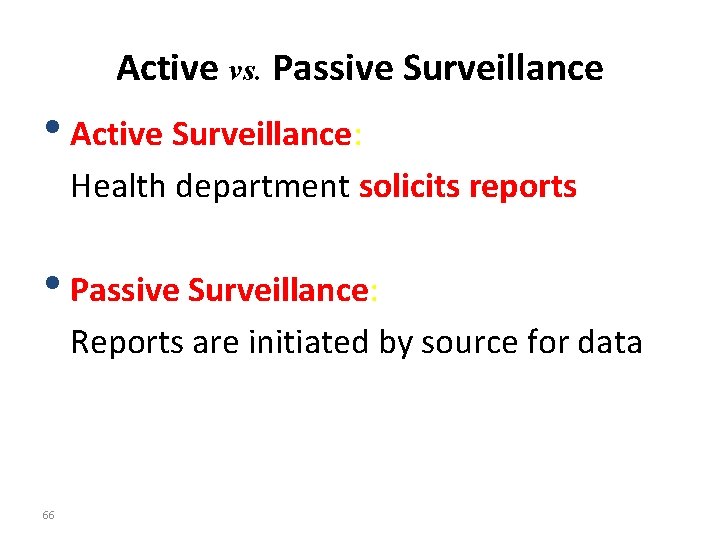 Active vs. Passive Surveillance

• Active Surveillance:

Health department solicits reports

• Passive Surveillance:

Reports are initiated by source for data

66